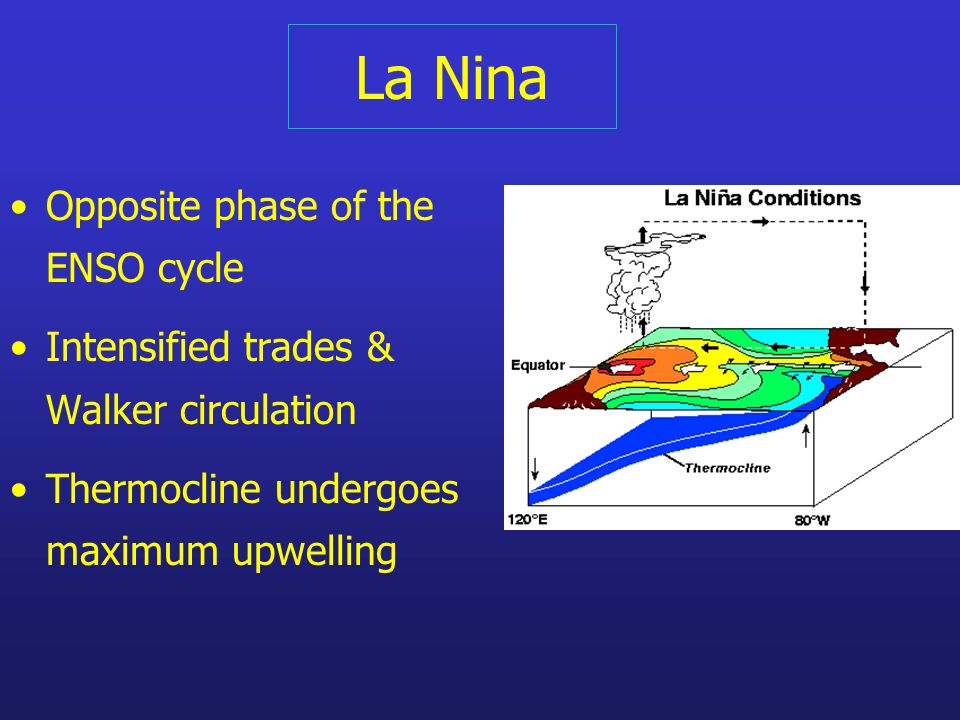 La Nina

• Opposite phase of the ENSO cycle

• Intensified trades & Walker circulation

• Thermocline undergoes maximum upwelling

La Niña Conditions

Equator

Thermocline

120°E

80°W